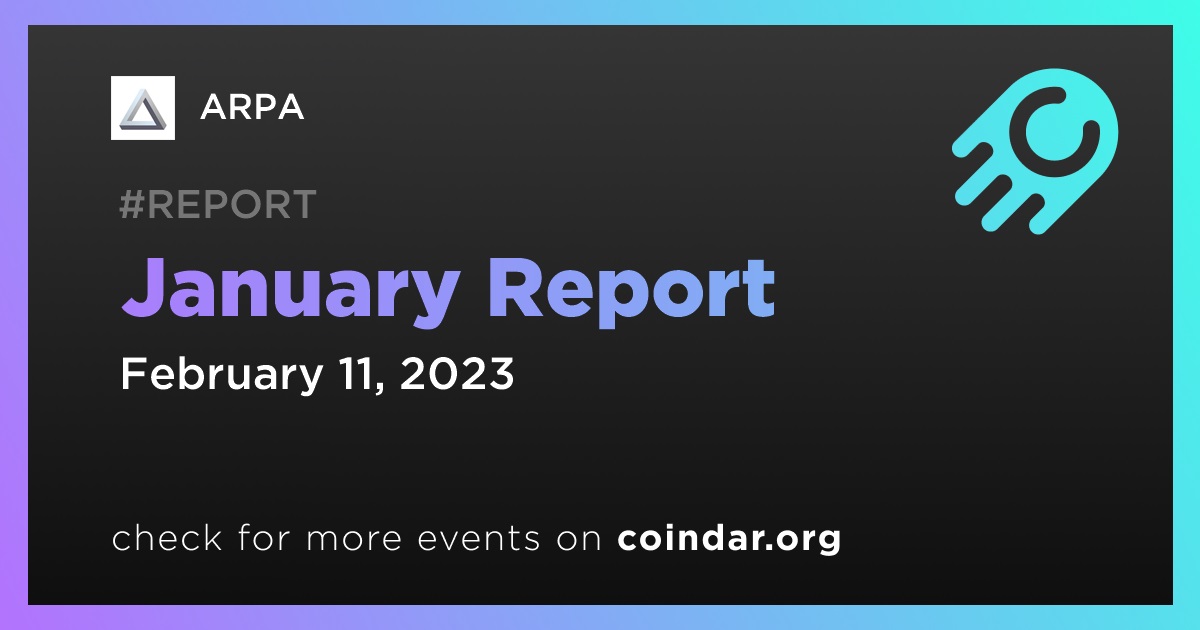 ARPA

#REPORT

January Report

February 11, 2023

check for more events on coindar.org